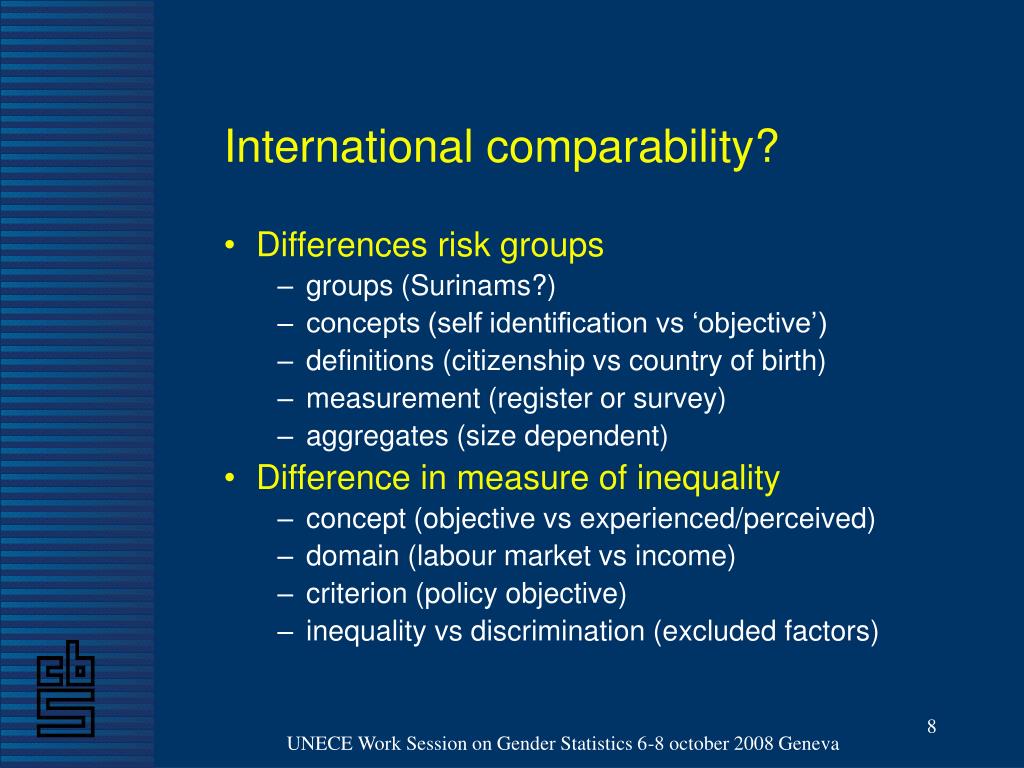 International comparability?

• Differences risk groups
– groups (Surinams?)
– concepts (self identification vs ‘objective’)
– definitions (citizenship vs country of birth)
– measurement (register or survey)
– aggregates (size dependent)

• Difference in measure of inequality
– concept (objective vs experienced/perceived)
– domain (labour market vs income)
– criterion (policy objective)
– inequality vs discrimination (excluded factors)

cbs

8

UNECE Work Session on Gender Statistics 6-8 october 2008 Geneva